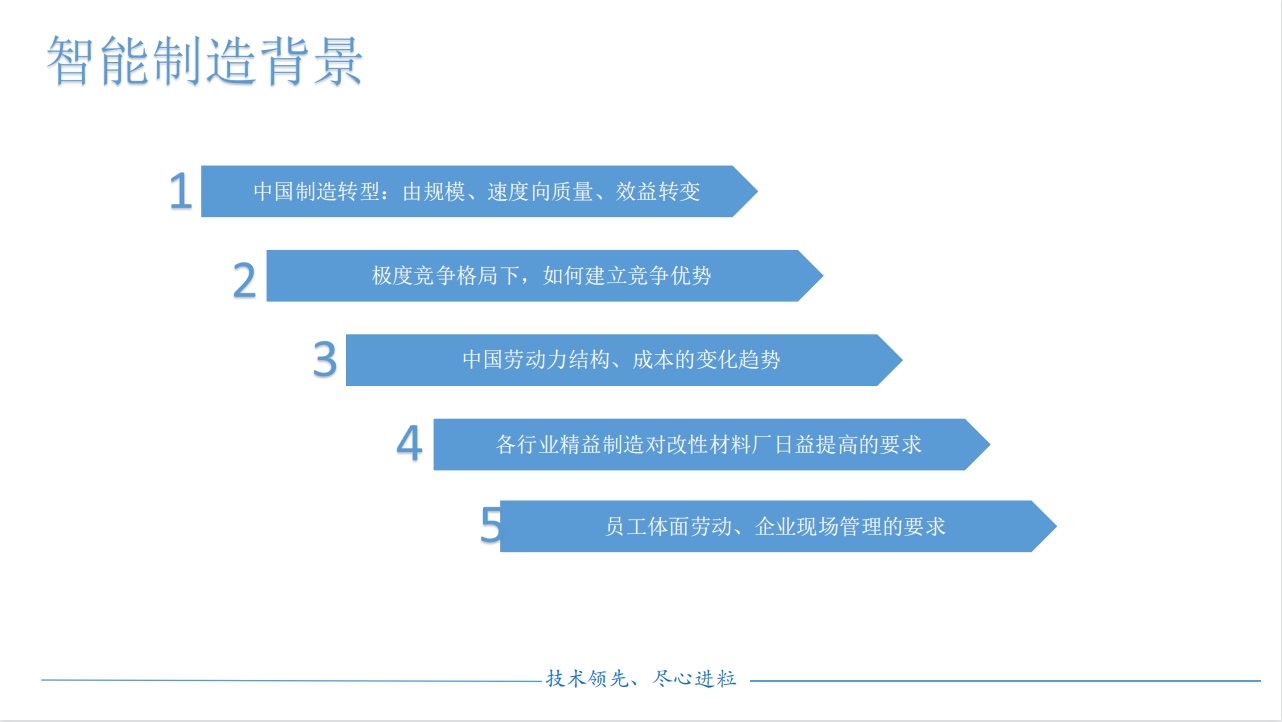 智能制造背景

1 中国制造转型：由规模、速度向质量、效益转变

2 极度竞争格局下，如何建立竞争优势

3 中国劳动力结构、成本的变化趋势

4 各行业精益制造对改性材料厂日益提高的要求

5 员工体面劳动、企业现场管理的要求

技术领先、尽心进粒